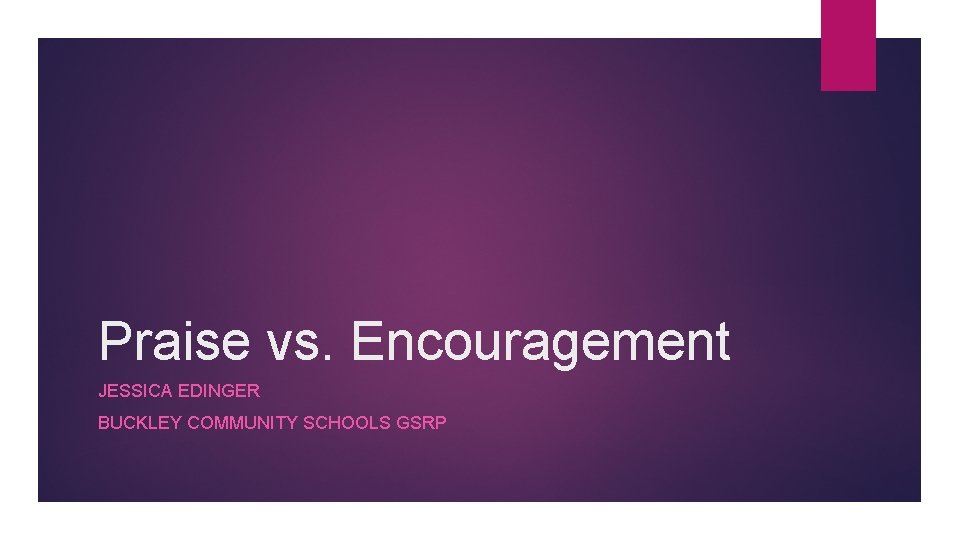 Praise vs. Encouragement

JESSICA EDINGER

BUCKLEY COMMUNITY SCHOOLS GSRP